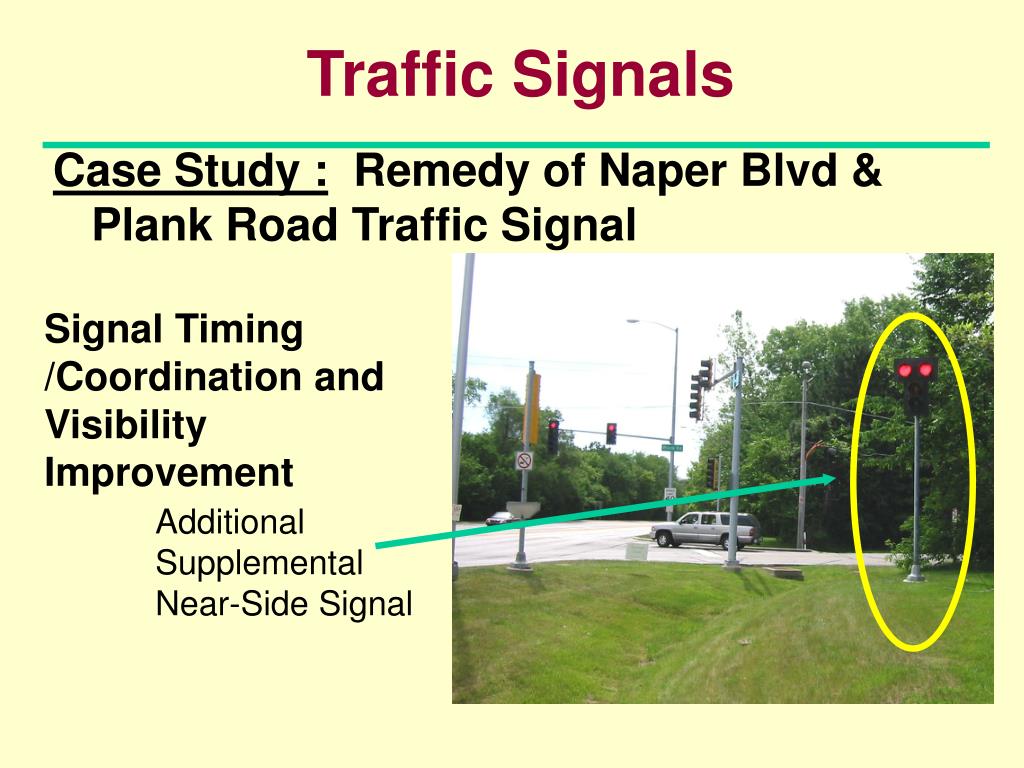 Traffic Signals

Case Study : Remedy of Naper Blvd & Plank Road Traffic Signal

Signal Timing /Coordination and Visibility Improvement

Additional Supplemental Near-Side Signal